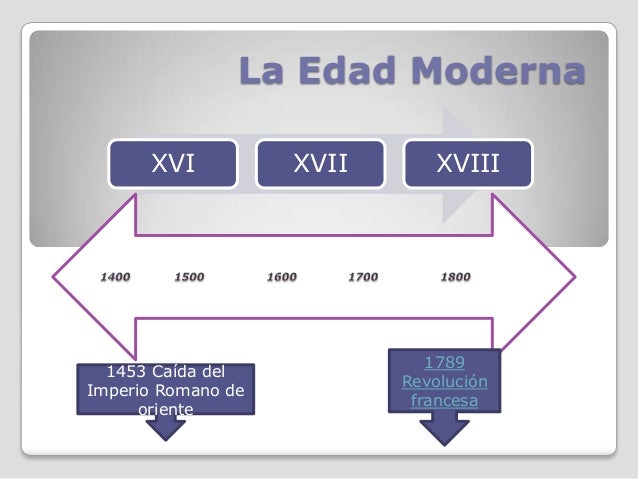 La Edad Moderna

XVI

XVII

XVIII

1400 1500 1600 1700 1800

1453 Caída del Imperio Romano de oriente

1789 Revolución francesa